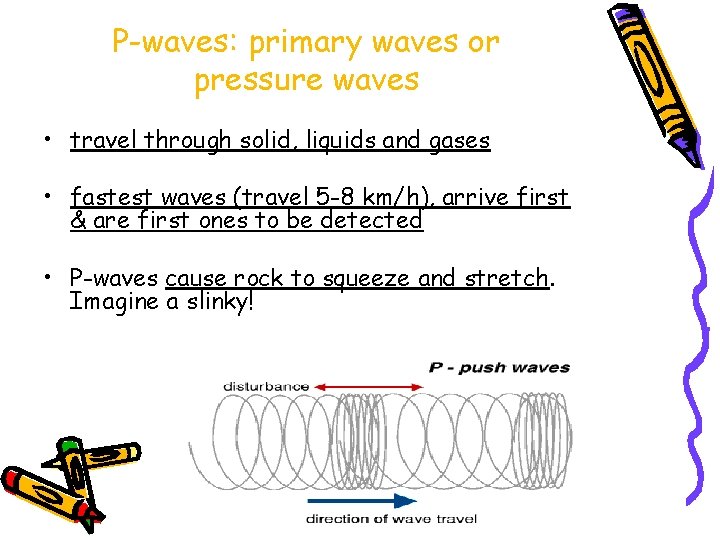 P-waves: primary waves or pressure waves

• travel through solid, liquids and gases

• fastest waves (travel 5-8 km/h), arrive first & are first ones to be detected

• P-waves cause rock to squeeze and stretch. Imagine a slinky!

P - push waves

disturbance

direction of wave travel